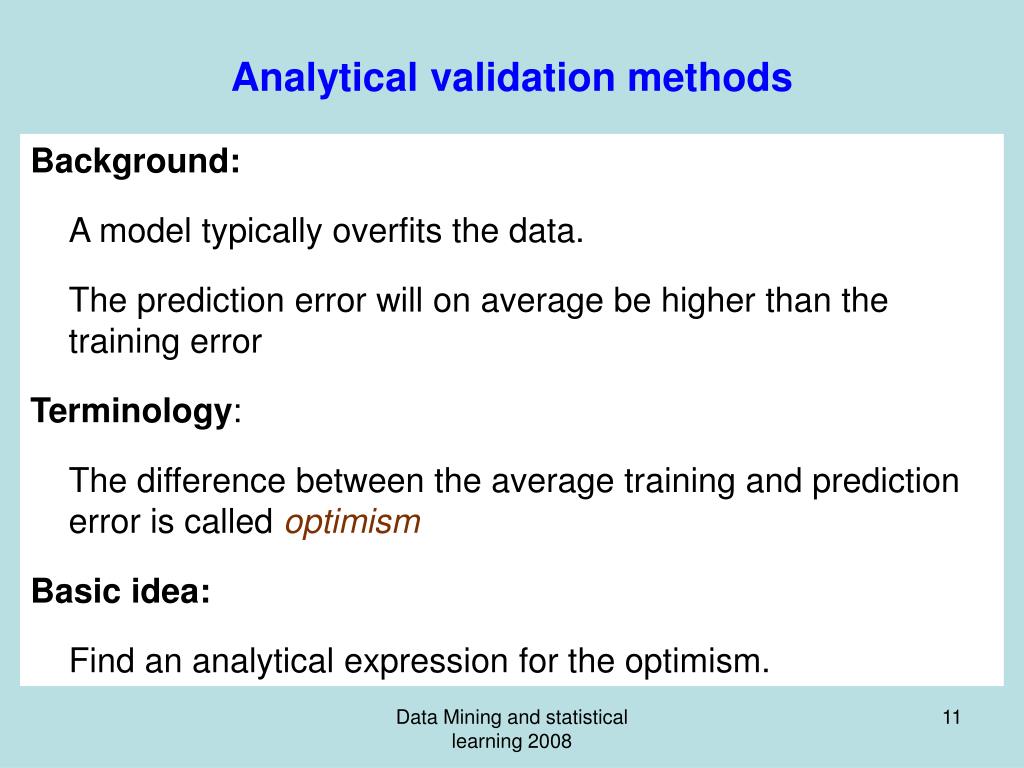 Analytical validation methods

Background:

A model typically overfits the data.

The prediction error will on average be higher than the training error

Terminology:

The difference between the average training and prediction error is called optimism

Basic idea:

Find an analytical expression for the optimism.

Data Mining and statistical learning 2008

11